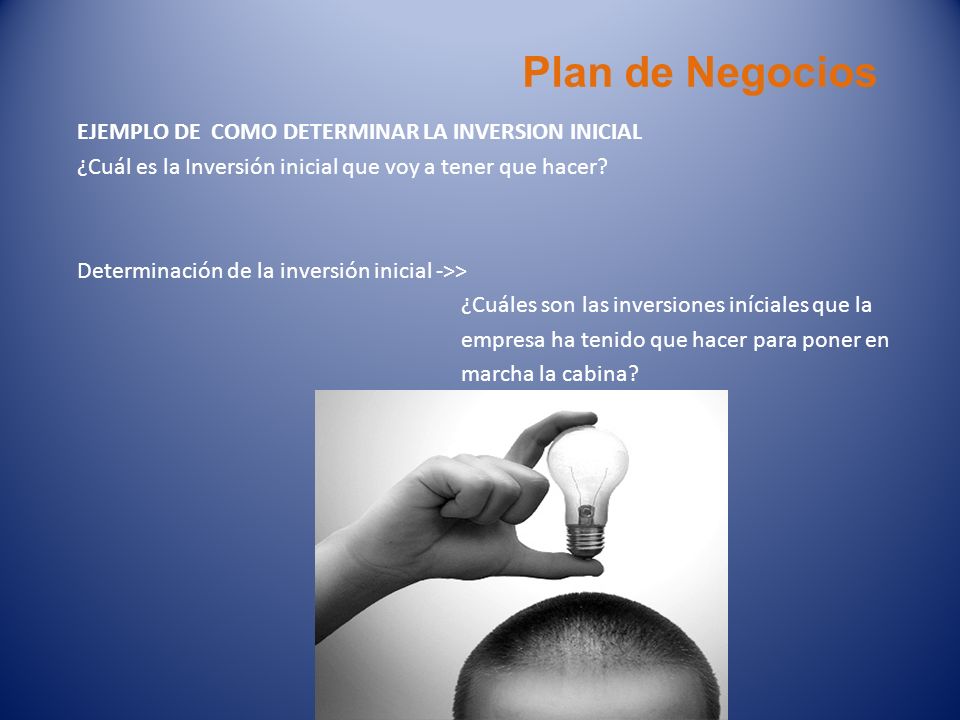 Plan de Negocios

EJEMPLO DE COMO DETERMINAR LA INVERSION INICIAL
¿Cuál es la Inversión inicial que voy a tener que hacer?

Determinación de la inversión inicial ->>
¿Cuáles son las inversiones iníciales que la empresa ha tenido que hacer para poner en marcha la cabina?